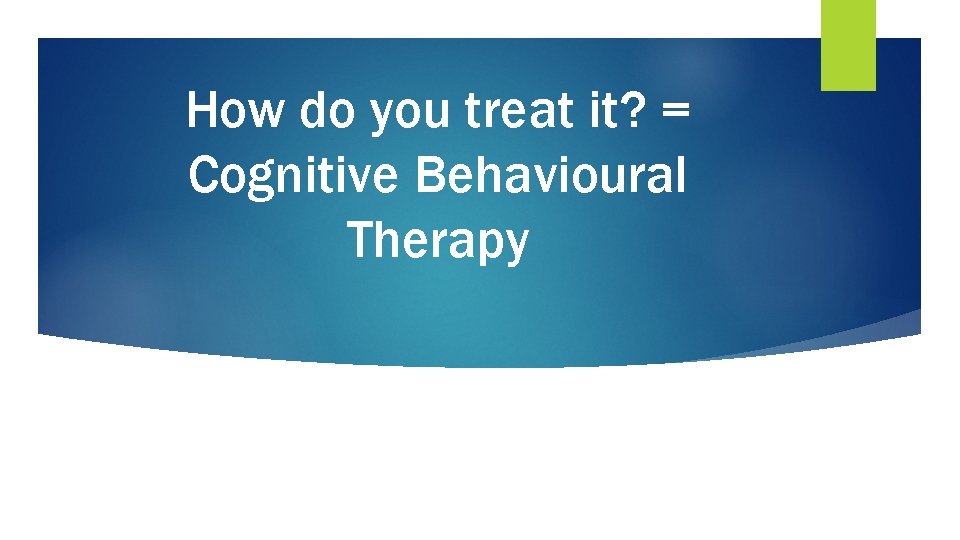 How do you treat it? = Cognitive Behavioural Therapy